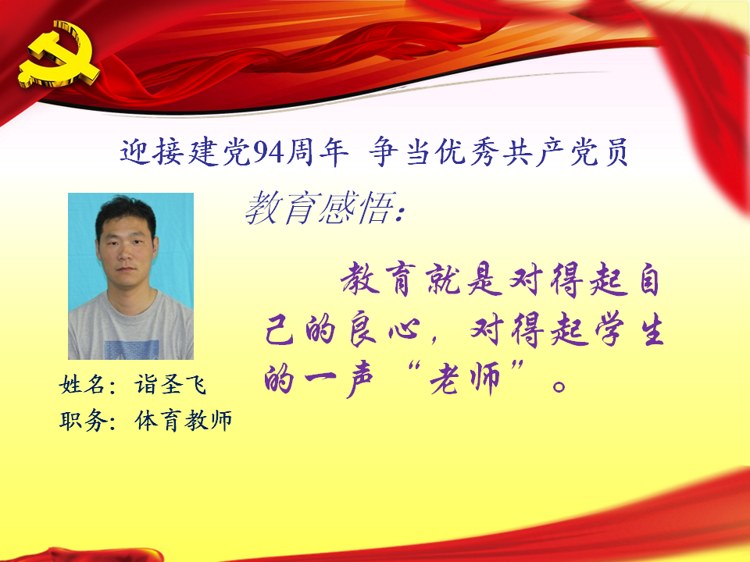 迎接建党94周年 争当优秀共产党员

教育感悟：

教育就是对得起自己的良心，对得起学生的一声“老师”。

姓名：诣圣飞
职务：体育教师